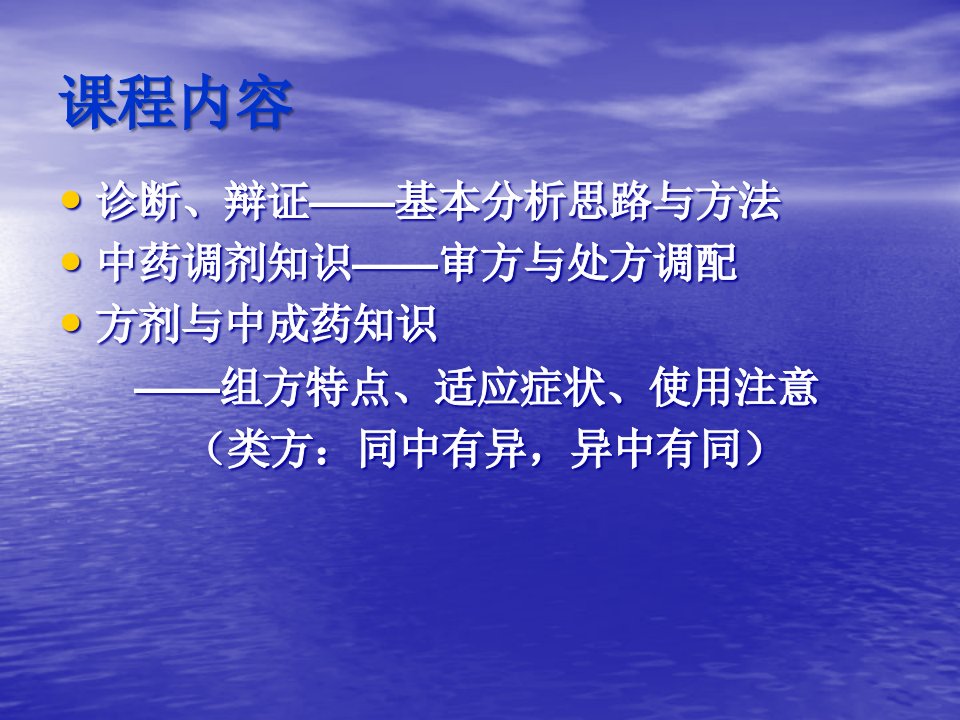 课程内容

• 诊断、辩证——基本分析思路与方法
• 中药调剂知识——审方与处方调配
• 方剂与中成药知识
——组方特点、适应症状、使用注意
（类方：同中有异，异中有同）